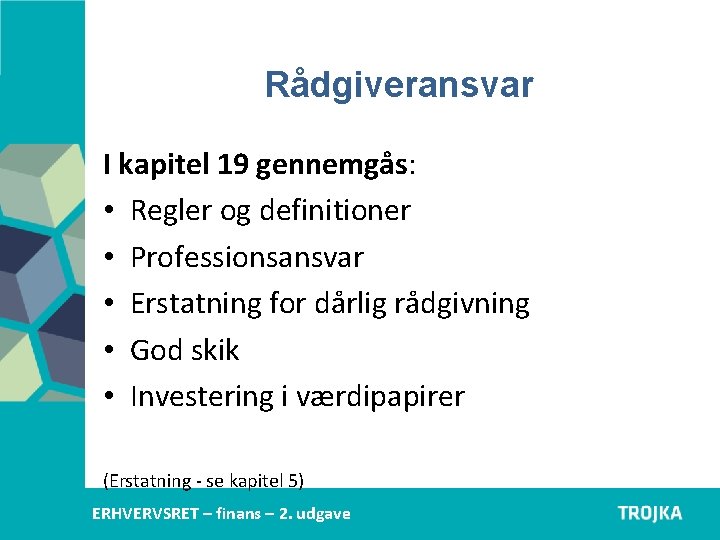 Rådgiveransvar

I kapitel 19 gennemgås:
• Regler og definitioner
• Professionsansvar
• Erstatning for dårlig rådgivning
• God skik
• Investering i værdipapirer

(Erstatning - se kapitel 5)

ERHVERVSRET – finans – 2. udgave

TROJKA